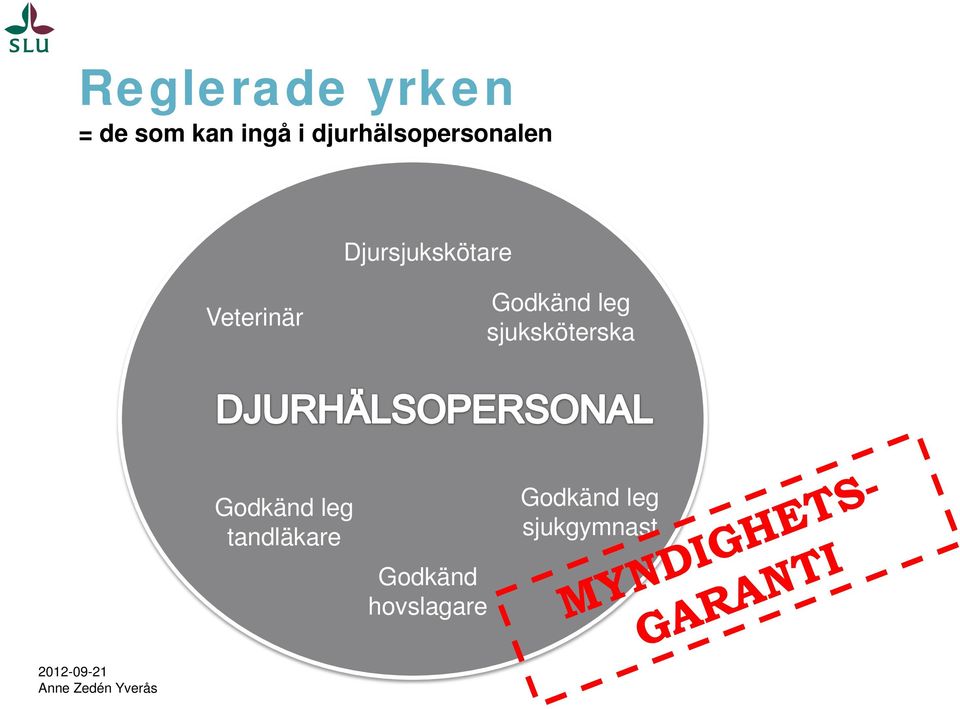 SLU

Reglerade yrken
= de som kan ingå i djurhälsopersonalen

Djursjukskötare

Veterinär

Godkänd leg sjuksköterska

DJURHÄLSOPERSONAL

Godkänd leg tandläkare

Godkänd leg sjukgymnast

Godkänd hovslagare

MYNDIGHETS-GARANTI

2012-09-21
Anne Zedén Yverås